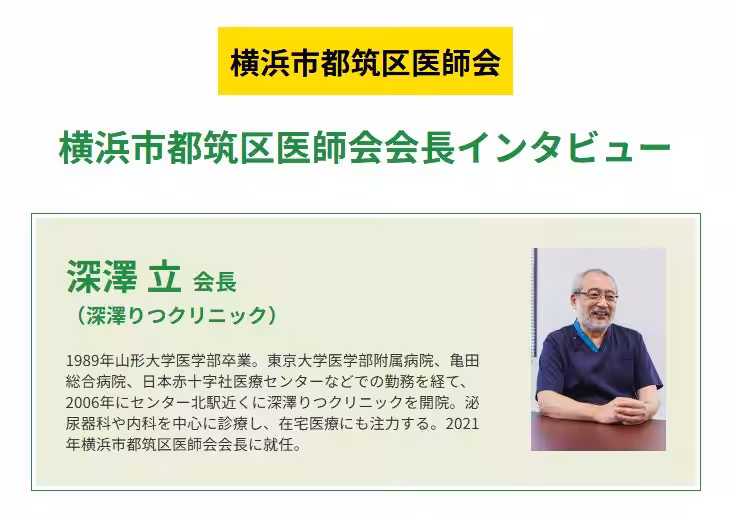 横浜市都筑区医師会

横浜市都筑区医師会会長インタビュー

深澤 立 会長
（深澤りつクリニック）

1989年山形大学医学部卒業。東京大学医学部附属病院、亀田総合病院、日本赤十字社医療センターなどでの勤務を経て、2006年にセンター北駅近くに深澤りつクリニックを開院。泌尿器科や内科を中心に診療し、在宅医療にも注力する。2021年横浜市都筑区医師会会長に就任。